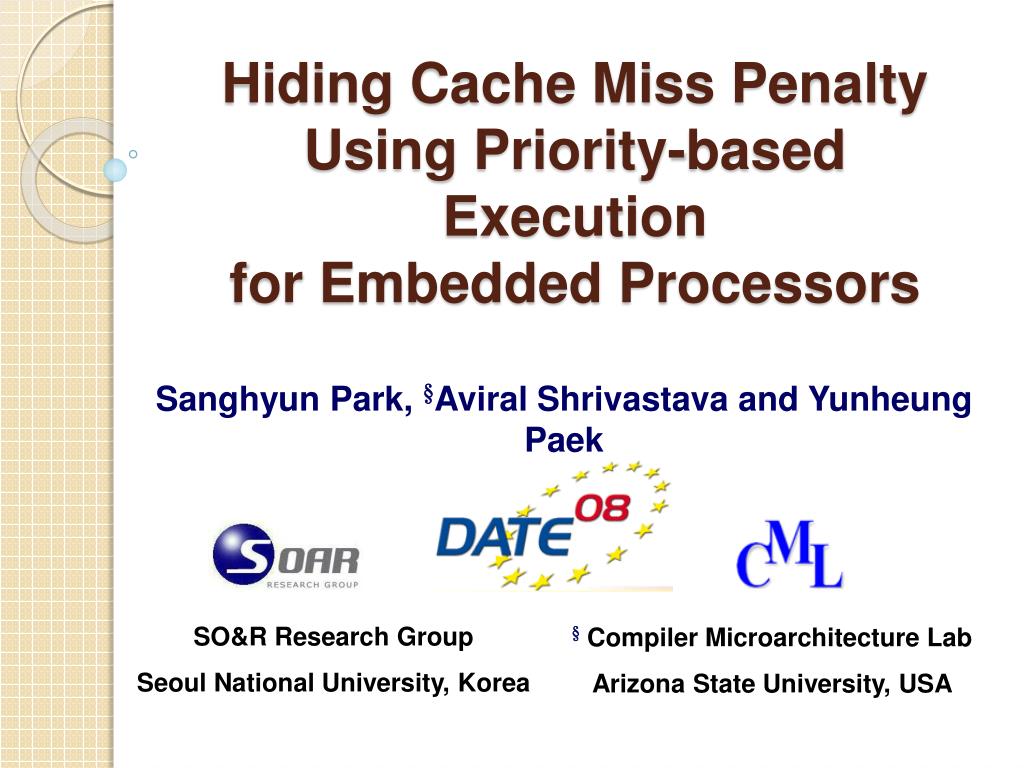 Hiding Cache Miss Penalty Using Priority-based Execution for Embedded Processors

Sanghyun Park, §Aviral Shrivastava and Yunheung Paek

SOAR RESEARCH GROUP

DATE 08

CML

SO&R Research Group

Seoul National University, Korea

§ Compiler Microarchitecture Lab

Arizona State University, USA